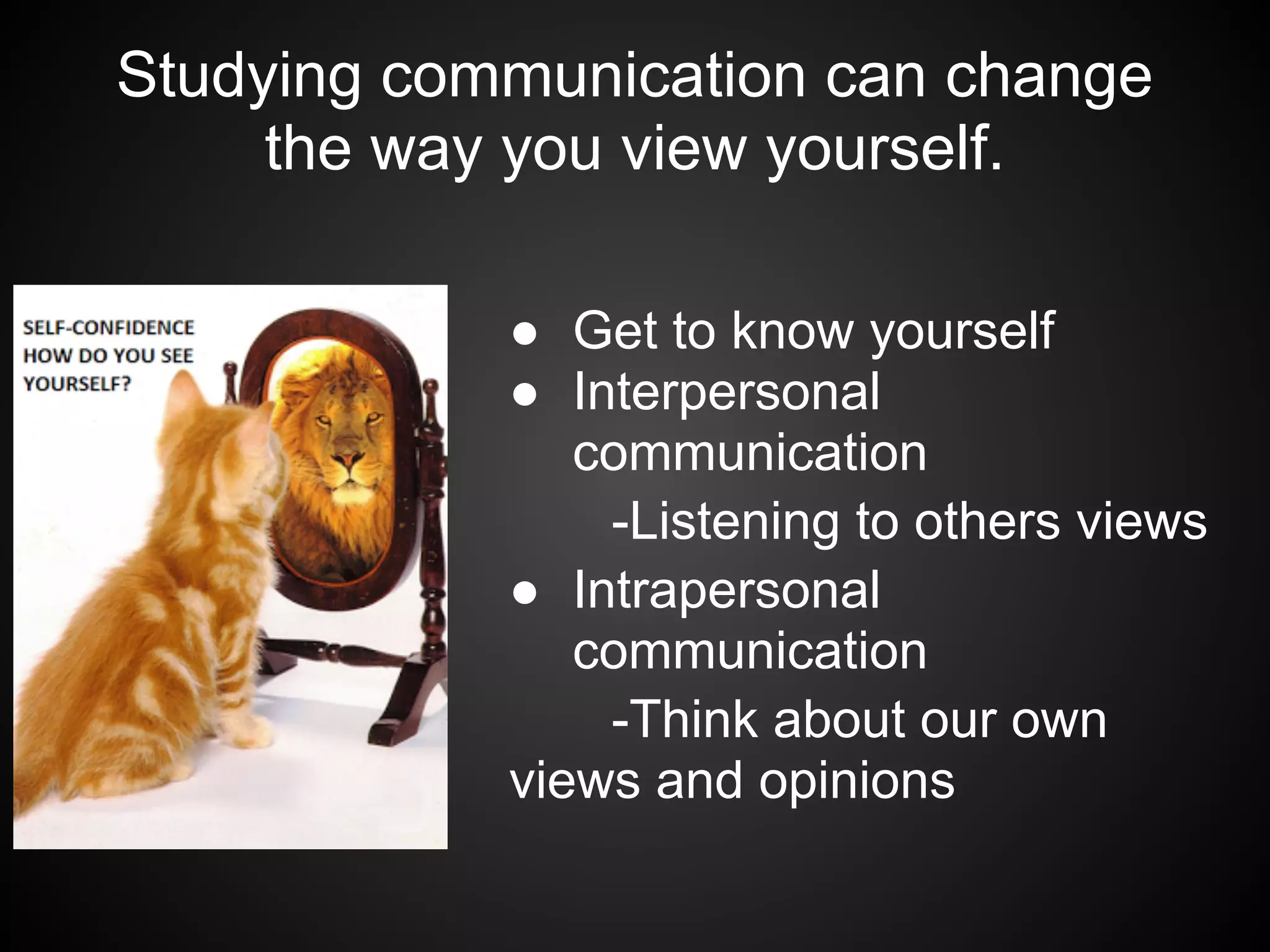 Studying communication can change the way you view yourself.

SELF-CONFIDENCE
HOW DO YOU SEE YOURSELF?

● Get to know yourself
● Interpersonal communication
-Listening to others views
● Intrapersonal communication
-Think about our own views and opinions